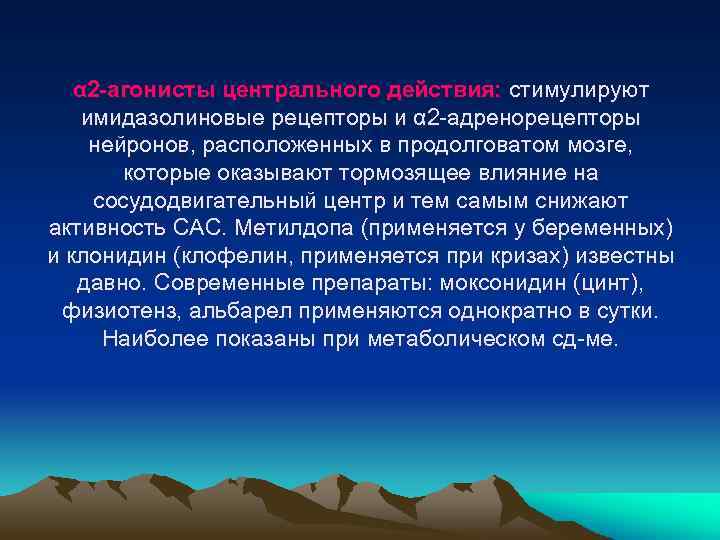 α2-агонисты центрального действия: стимулируют имидазолиновые рецепторы и α2-адренорецепторы нейронов, расположенных в продолговатом мозге, которые оказывают тормозящее влияние на сосудодвигательный центр и тем самым снижают активность САС. Метилдопа (применяется у беременных) и клонидин (клофелин, применяется при кризах) известны давно. Современные препараты: моксонидин (цинт), физиотенз, альбарел применяются однократно в сутки. Наиболее показаны при метаболическом сд-ме.